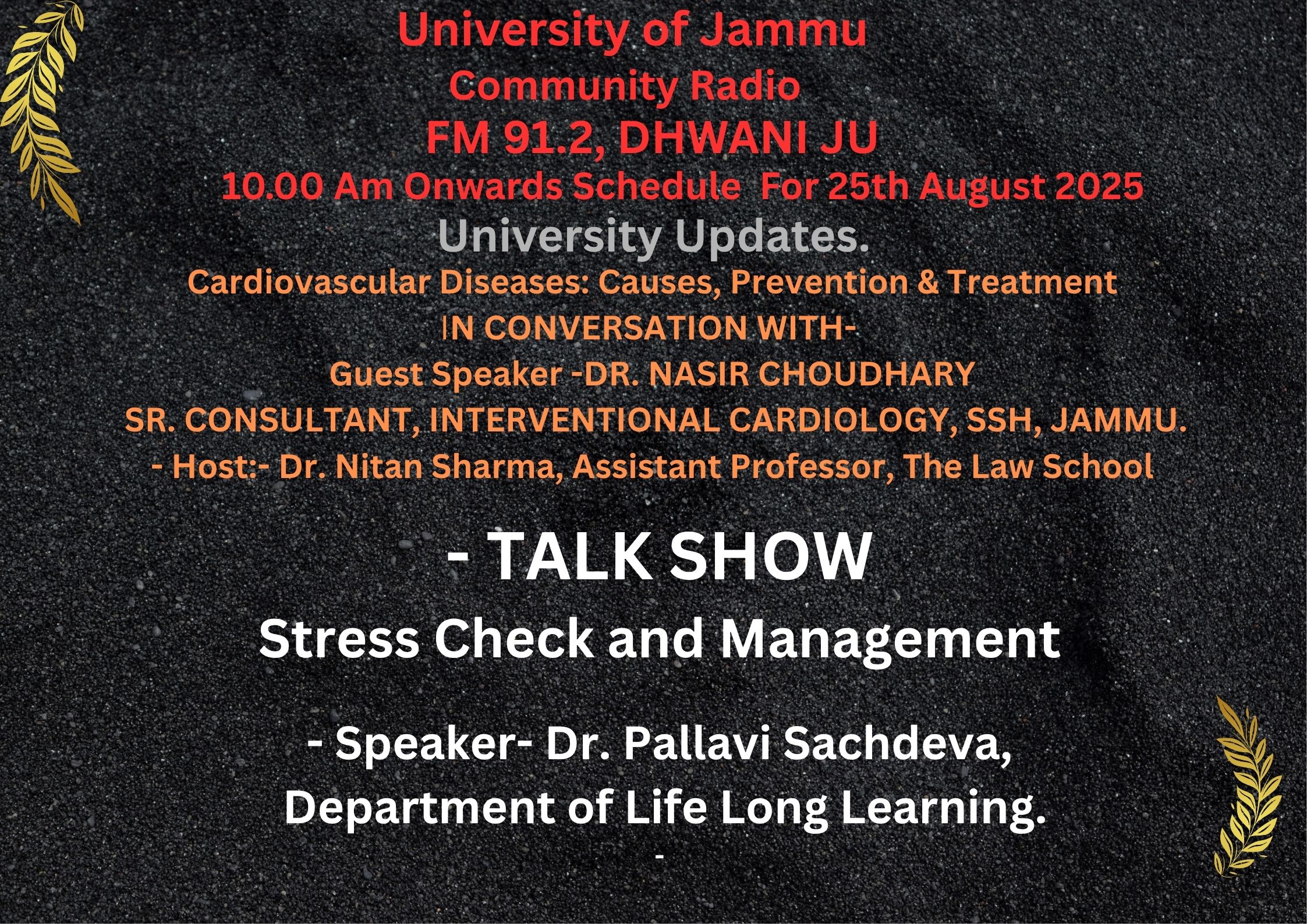 University of Jammu
Community Radio
FM 91.2, DHWANI JU
10.00 Am Onwards Schedule For 25th August 2025
University Updates.
Cardiovascular Diseases: Causes, Prevention & Treatment
IN CONVERSATION WITH-
Guest Speaker -DR. NASIR CHOUDHARY
SR. CONSULTANT, INTERVENTIONAL CARDIOLOGY, SSH, JAMMU.
- Host:- Dr. Nitan Sharma, Assistant Professor, The Law School

- TALK SHOW
Stress Check and Management

- Speaker- Dr. Pallavi Sachdeva,
Department of Life Long Learning.
-